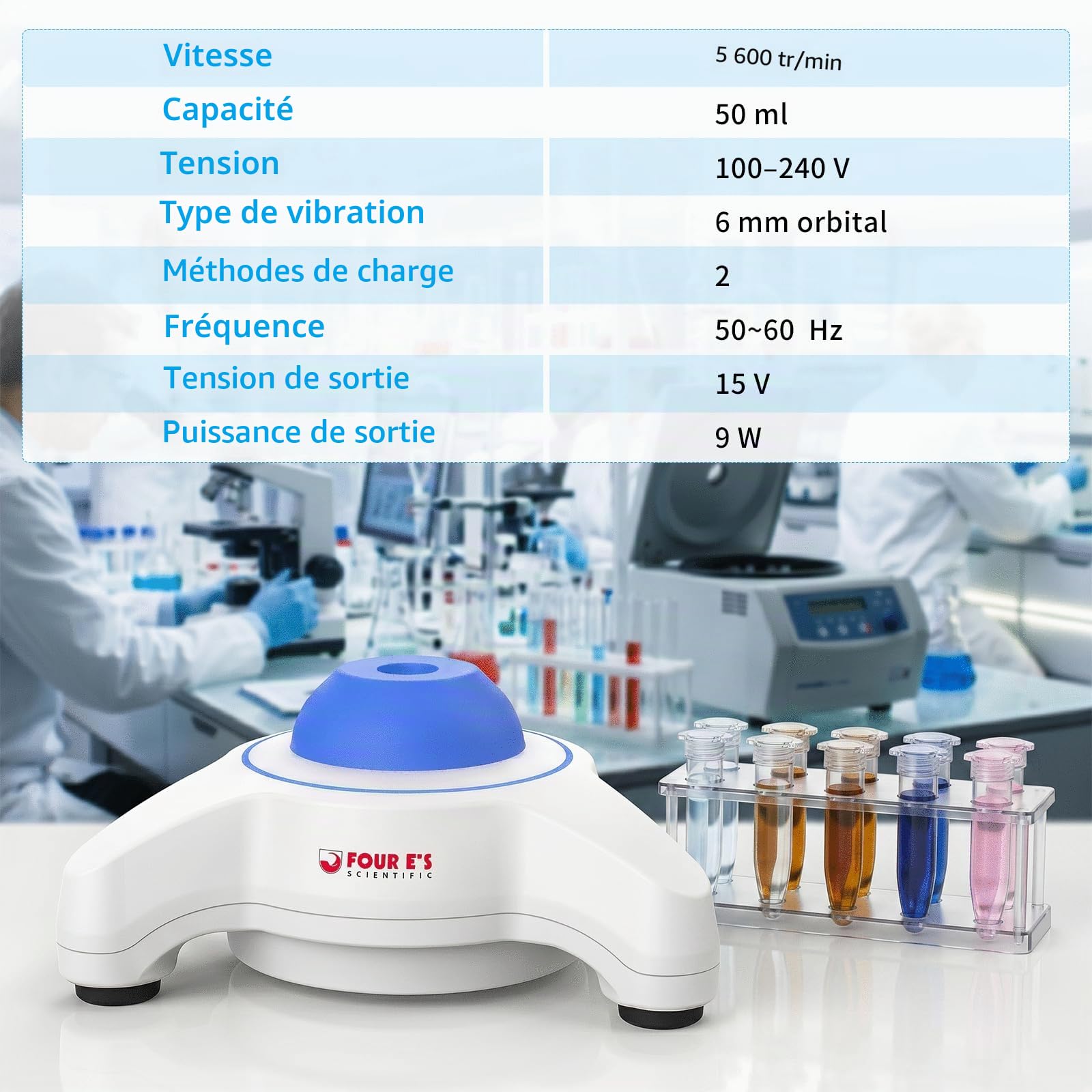 | Vitesse | 5 600 tr/min |
|---|---|
| Capacité | 50 ml |
| Tension | 100–240 V |
| Type de vibration | 6 mm orbital |
| Méthodes de charge | 2 |
| Fréquence | 50~60 Hz |
| Tension de sortie | 15 V |
| Puissance de sortie | 9 W |

FOUR E'S
SCIENTIFIC